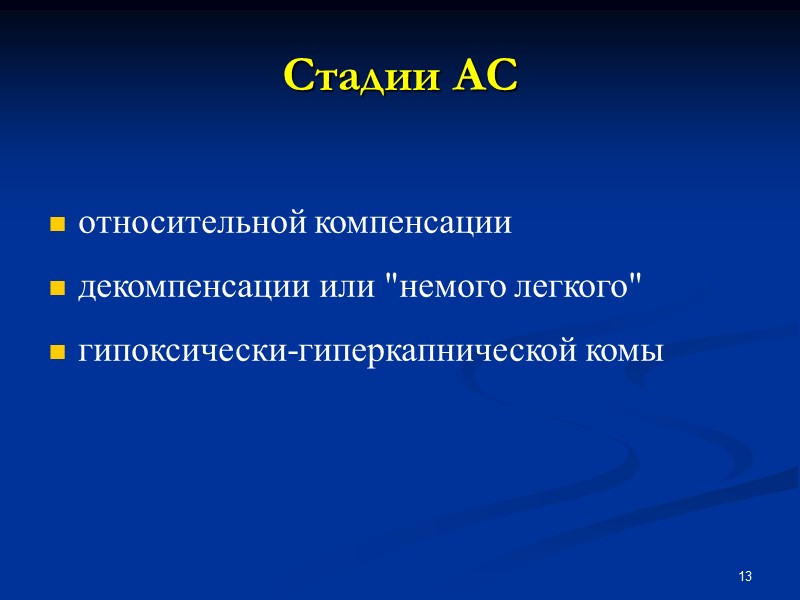 Стадии АС

- относительной компенсации
- декомпенсации или "немого легкого"
- гипоксически-гиперкапнической комы

13